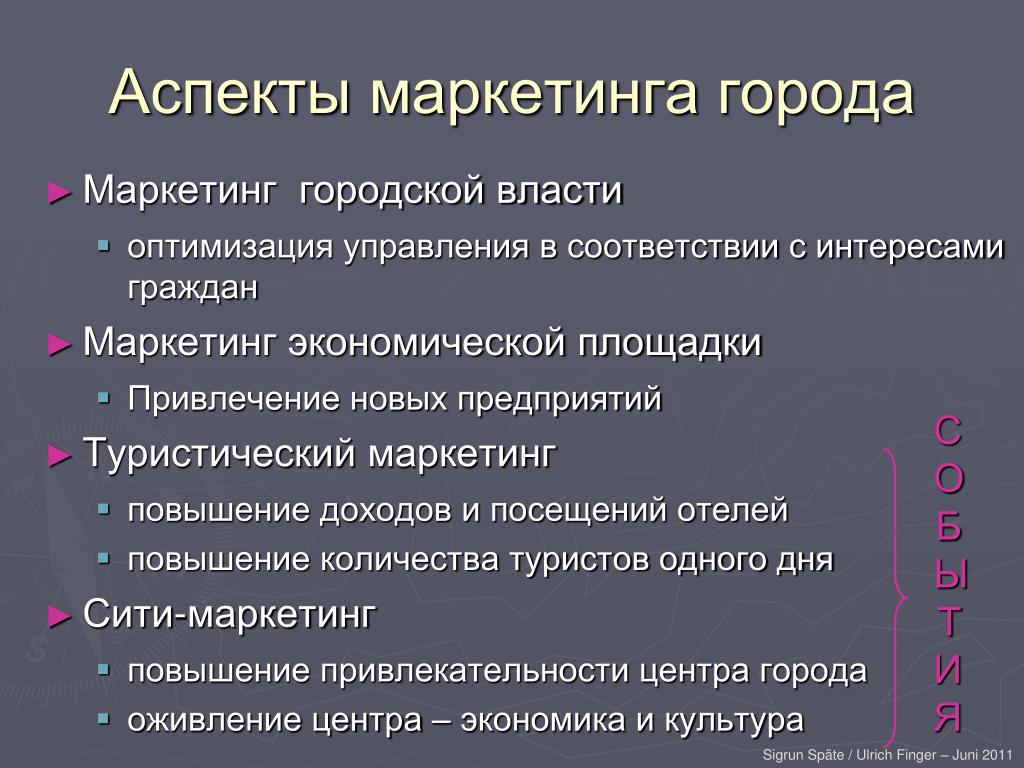 Аспекты маркетинга города

► Маркетинг городской власти

▪ оптимизация управления в соответствии с интересами граждан

► Маркетинг экономической площадки

▪ Привлечение новых предприятий

► Туристический маркетинг

▪ повышение доходов и посещений отелей

▪ повышение количества туристов одного дня

► Сити-маркетинг

▪ повышение привлекательности центра города

▪ оживление центра – экономика и культура

С
О
Б
Ы
Т
И
Я

Sigrun Späte / Ulrich Finger – Juni 2011